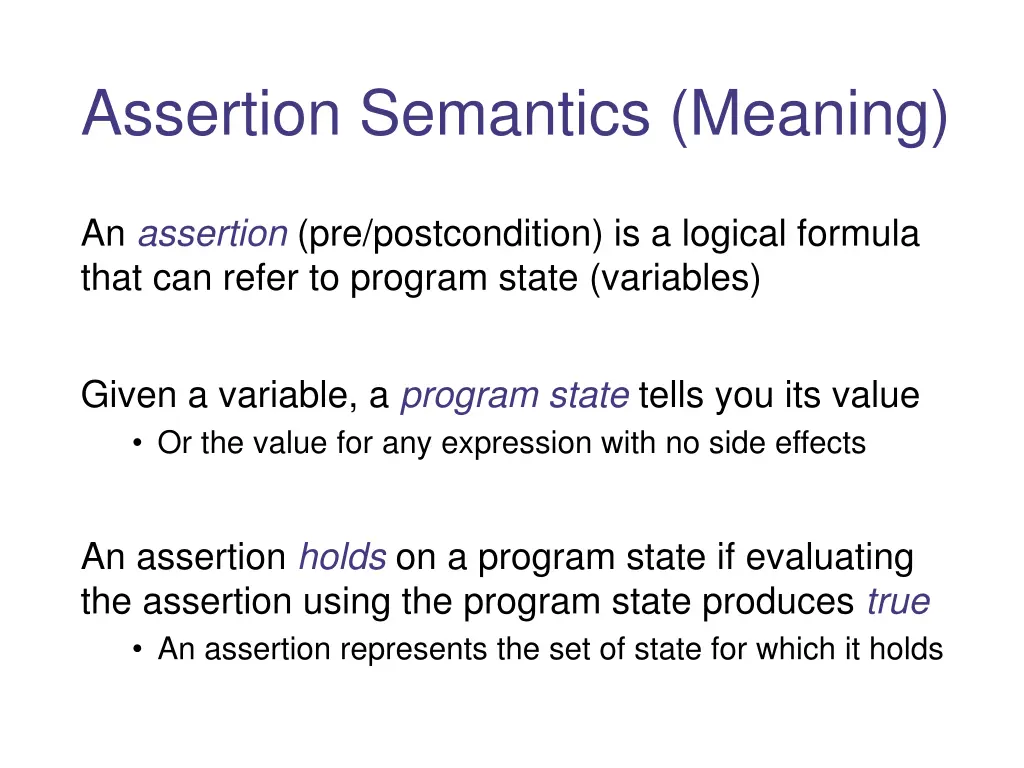 Assertion Semantics (Meaning)

An assertion (pre/postcondition) is a logical formula that can refer to program state (variables)

Given a variable, a program state tells you its value

• Or the value for any expression with no side effects

An assertion holds on a program state if evaluating the assertion using the program state produces true

• An assertion represents the set of state for which it holds